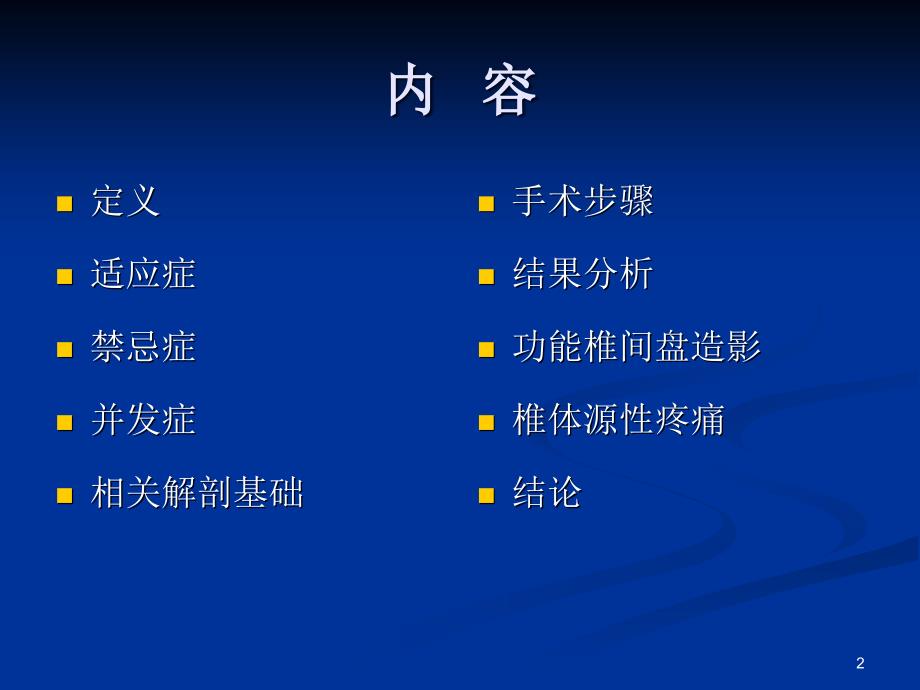 内 容

- 定义
- 适应症
- 禁忌症
- 并发症
- 相关解剖基础

- 手术步骤
- 结果分析
- 功能椎间盘造影
- 椎体源性疼痛
- 结论

2